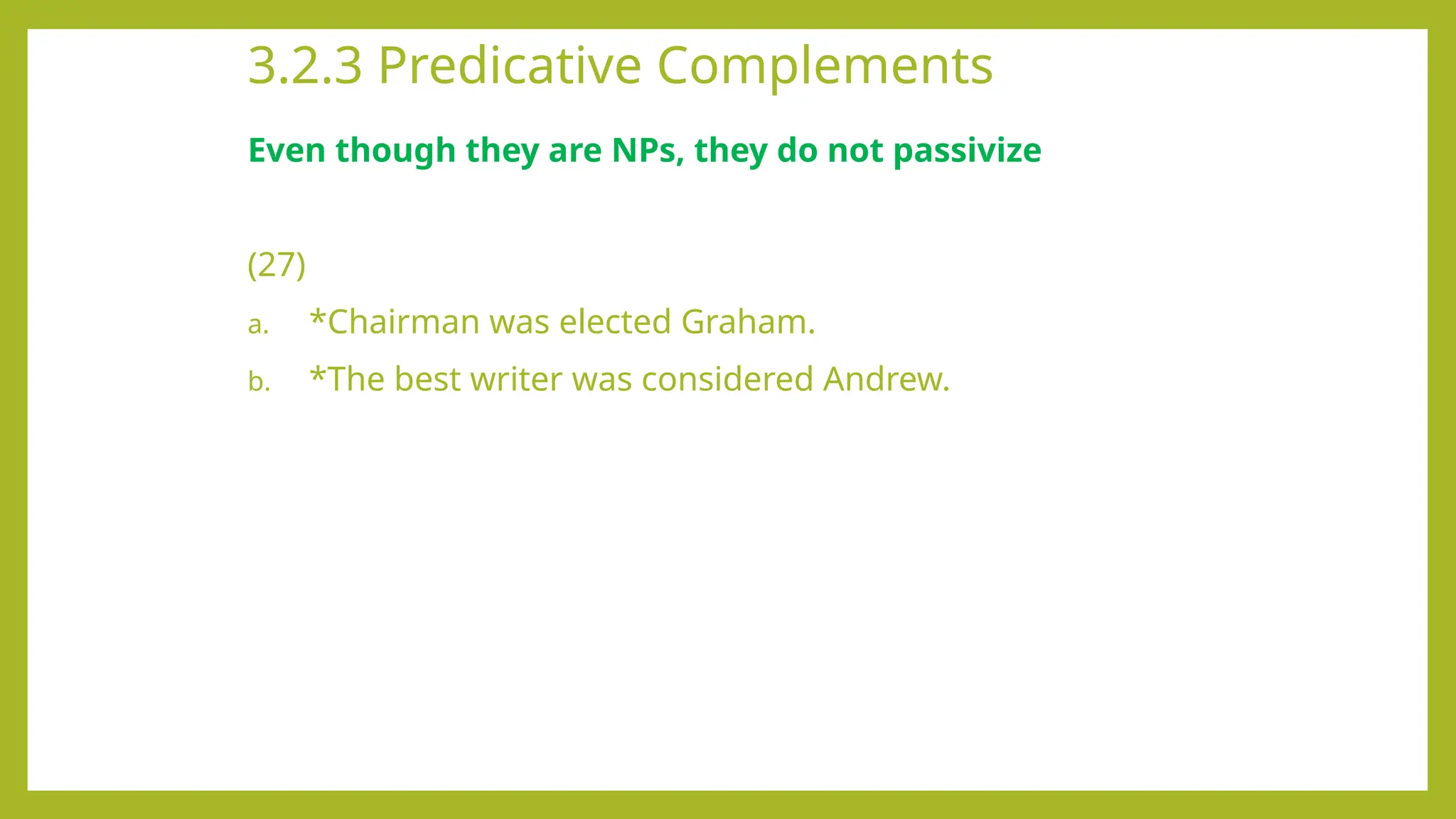 3.2.3 Predicative Complements

Even though they are NPs, they do not passivize

(27)

a. *Chairman was elected Graham.

b. *The best writer was considered Andrew.